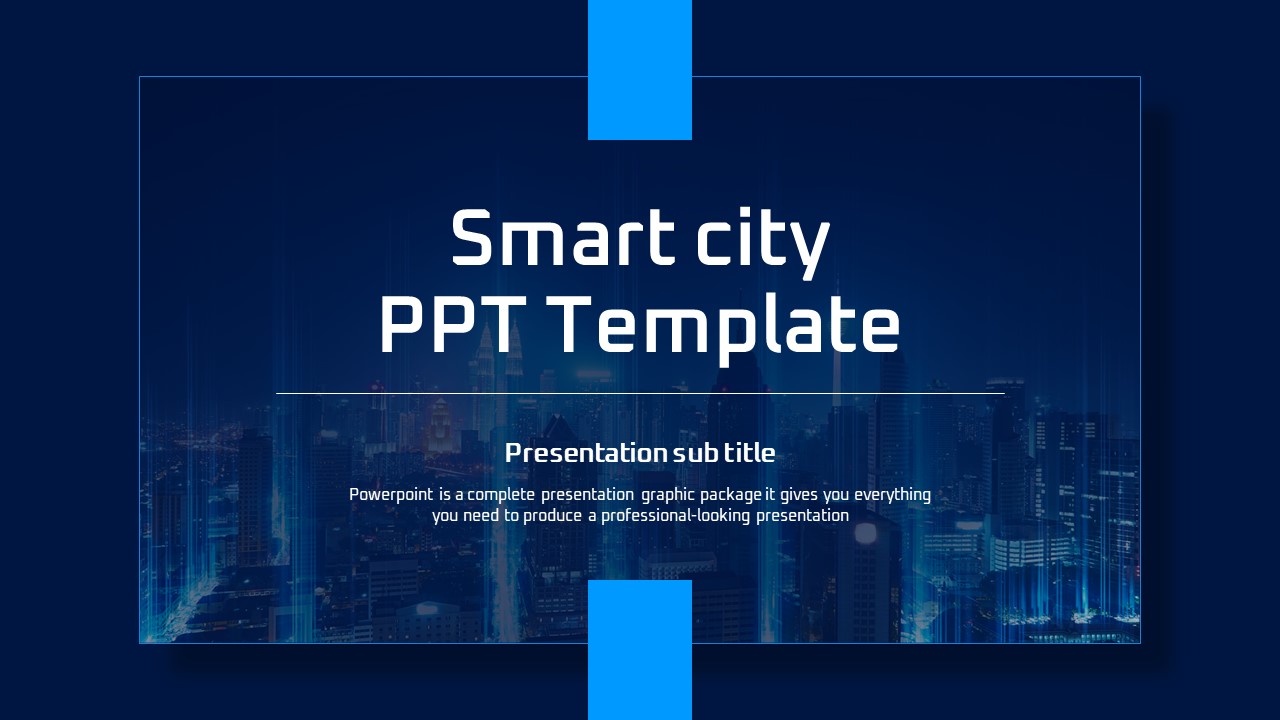 Smart city
PPT Template

Presentation sub title

Powerpoint is a complete presentation graphic package it gives you everything you need to produce a professional-looking presentation